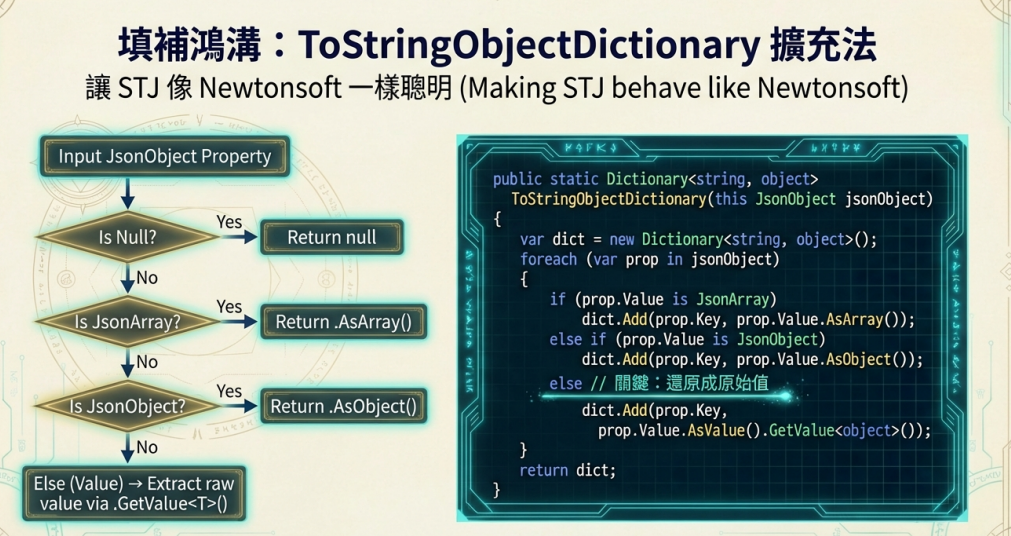 填補鴻溝：ToStringObjectDictionary 擴充法

讓 STJ 像 Newtonsoft 一樣聰明 (Making STJ behave like Newtonsoft)

Input JsonObject Property

Is Null?

Yes

Return null

No

Is JsonArray?

Yes

Return .AsArray()

No

Is JsonObject?

Yes

Return .AsObject()

No

Else (Value) → Extract raw value via .GetValue<T>()

public static Dictionary<string, object>
  ToStringObjectDictionary(this JsonObject jsonObject)
{
    var dict = new Dictionary<string, object>();
    foreach (var prop in jsonObject)
    {
        if (prop.Value is JsonArray)
            dict.Add(prop.Key, prop.Value.AsArray());
        else if (prop.Value is JsonObject)
            dict.Add(prop.Key, prop.Value.AsObject());
        else // 關鍵：還原成原始值
            dict.Add(prop.Key,
              prop.Value.AsValue().GetValue<object>());
    }
    return dict;
}